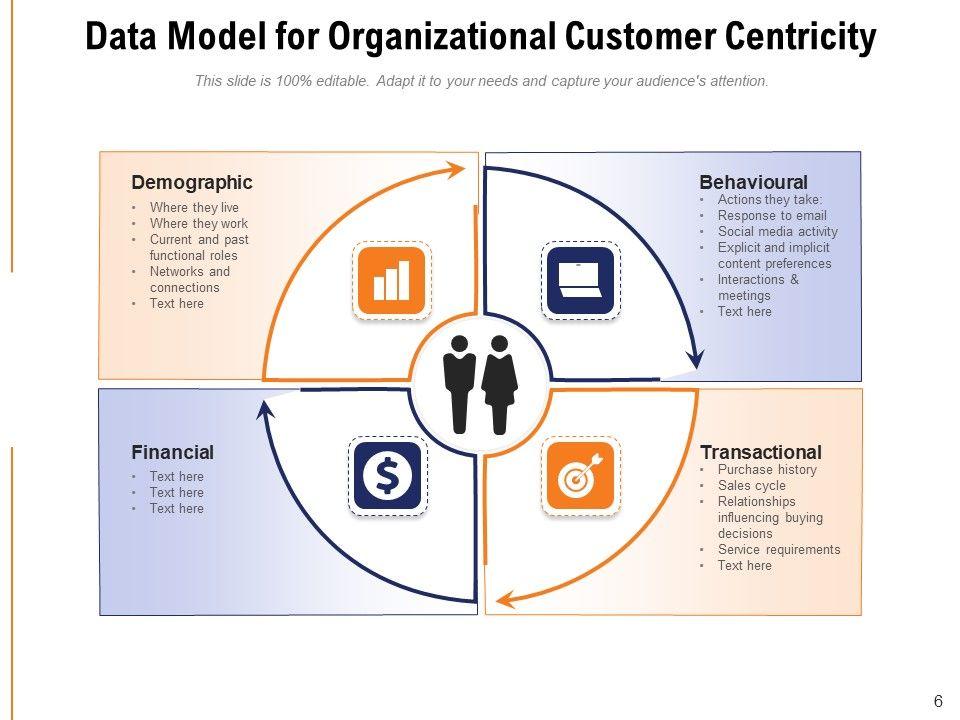 Data Model for Organizational Customer Centricity

This slide is 100% editable. Adapt it to your needs and capture your audience's attention.

Demographic

- Where they live
- Where they work
- Current and past functional roles
- Networks and connections
- Text here

Behavioural

- Actions they take:
- Response to email
- Social media activity
- Explicit and implicit content preferences
- Interactions & meetings
- Text here

Financial

- Text here
- Text here
- Text here

Transactional

- Purchase history
- Sales cycle
- Relationships influencing buying decisions
- Service requirements
- Text here

6